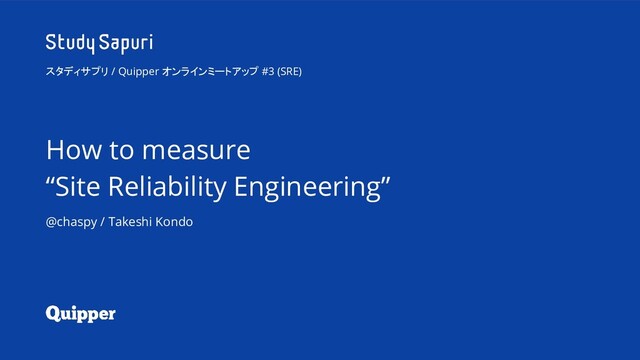 Study Sapuri

スタディサプリ / Quipper オンラインミートアップ #3 (SRE)

How to measure
“Site Reliability Engineering”

@chaspy / Takeshi Kondo

Quipper